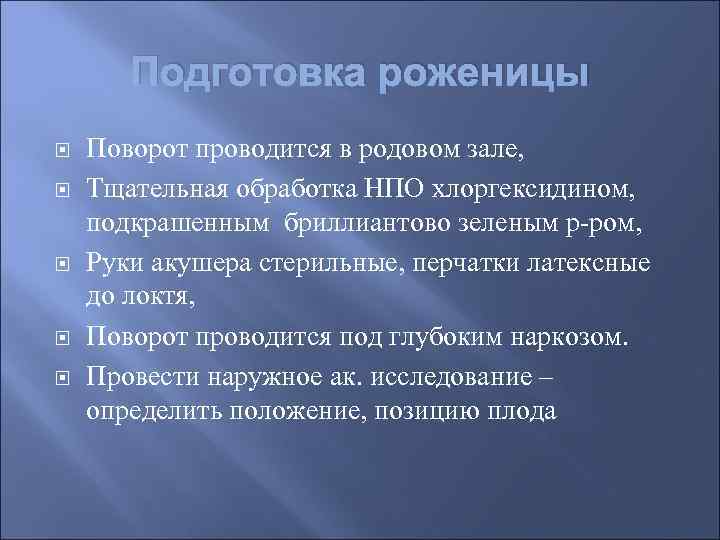 Подготовка роженицы

Поворот проводится в родовом зале,

Тщательная обработка НПО хлоргексидином, подкрашенным бриллиантово зеленым р-ром,

Руки акушера стерильные, перчатки латексные до локтя,

Поворот проводится под глубоким наркозом.

Провести наружное ак. исследование – определить положение, позицию плода